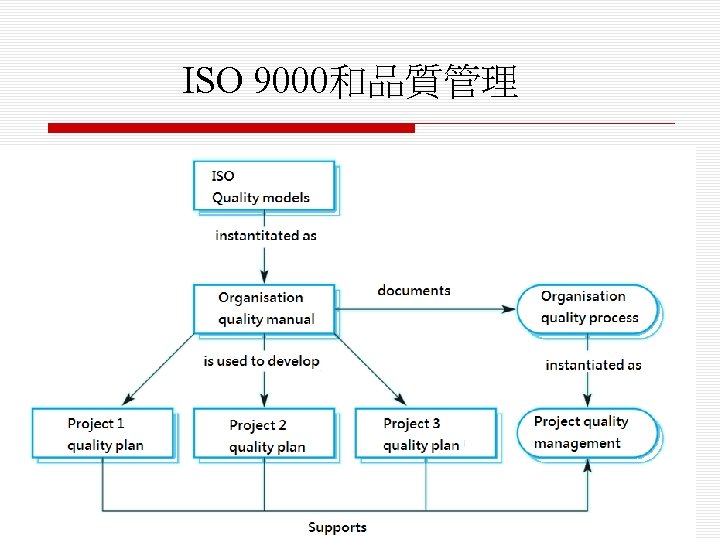 ISO 9000和品質管理

ISO
Quality models

instantitated as

Organisation
quality manual

documents

Organisation
quality process

is used to develop

instantiated as

Project 1
quality plan

Project 2
quality plan

Project 3
quality plan

Project quality
management

Supports